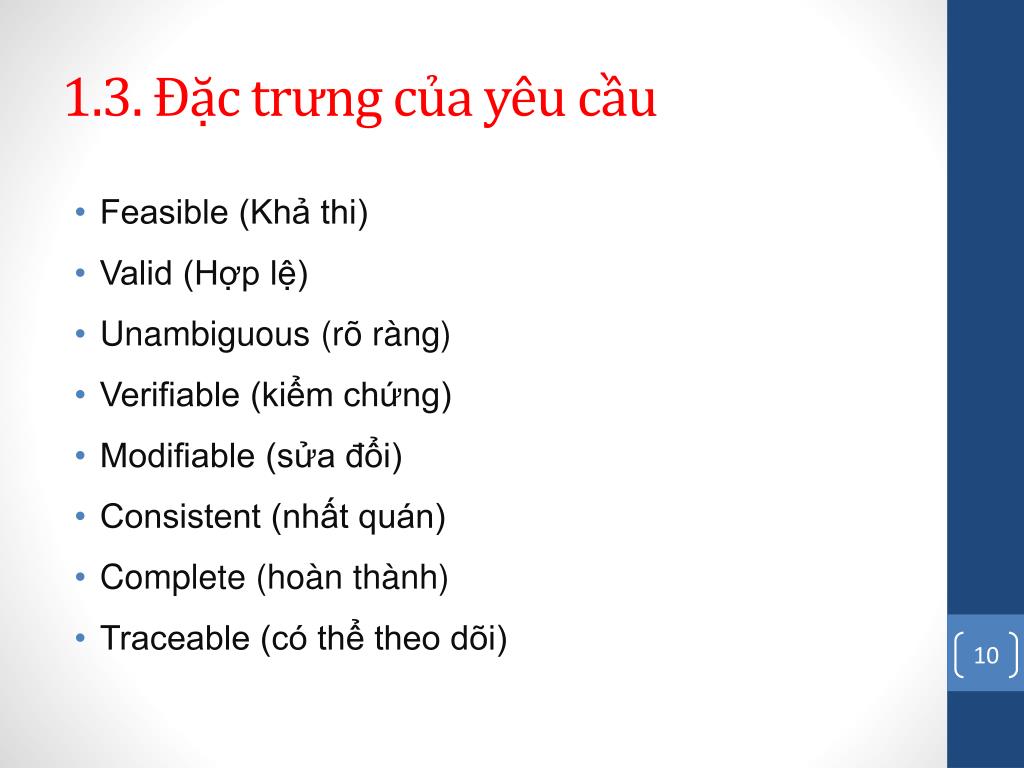 1.3. Đặc trưng của yêu cầu

• Feasible (Khả thi)
• Valid (Hợp lệ)
• Unambiguous (rõ ràng)
• Verifiable (kiểm chứng)
• Modifiable (sửa đổi)
• Consistent (nhất quán)
• Complete (hoàn thành)
• Traceable (có thể theo dõi)

10